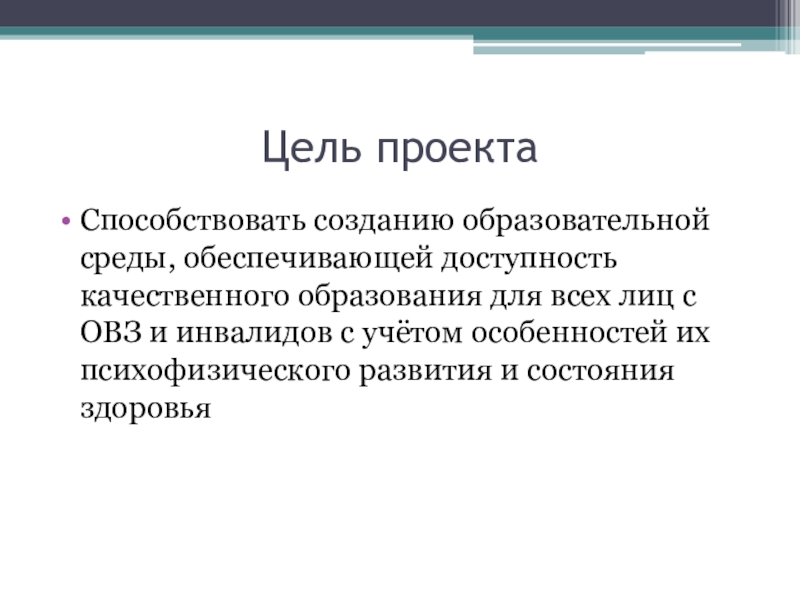 Цель проекта

• Способствовать созданию образовательной среды, обеспечивающей доступность качественного образования для всех лиц с ОВЗ и инвалидов с учётом особенностей их психофизического развития и состояния здоровья